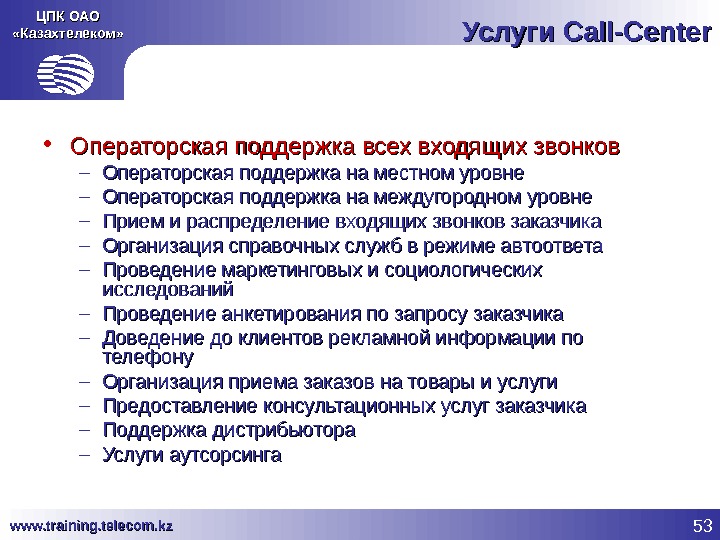 ЦПК ОАО «Казахтелеком»

Услуги Call-Center

• Операторская поддержка всех входящих звонков
– Операторская поддержка на местном уровне
– Операторская поддержка на междугородном уровне
– Прием и распределение входящих звонков заказчика
– Организация справочных служб в режиме автоответа
– Проведение маркетинговых и социологических исследований
– Проведение анкетирования по запросу заказчика
– Доведение до клиентов рекламной информации по телефону
– Организация приема заказов на товары и услуги
– Предоставление консультационных услуг заказчика
– Поддержка дистрибьютора
– Услуги аутсорсинга

www.training.telecom.kz

53